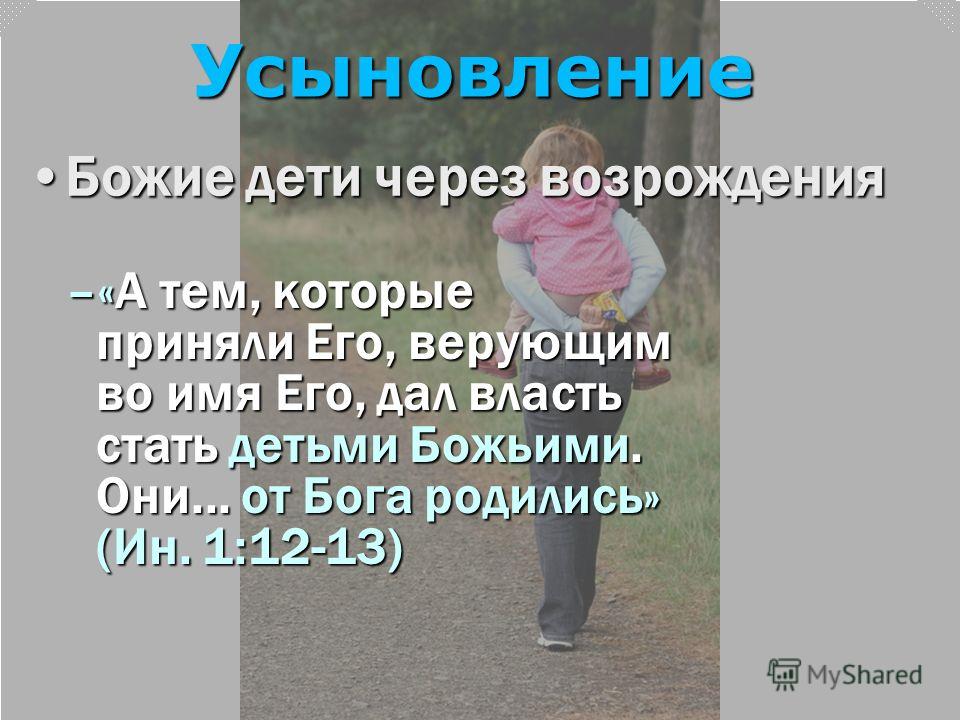 Усыновление

• Божие дети через возрождения

– «А тем, которые приняли Его, верующим во имя Его, дал власть стать детьми Божьими. Они... от Бога родились» (Ин. 1:12-13)

MyShared